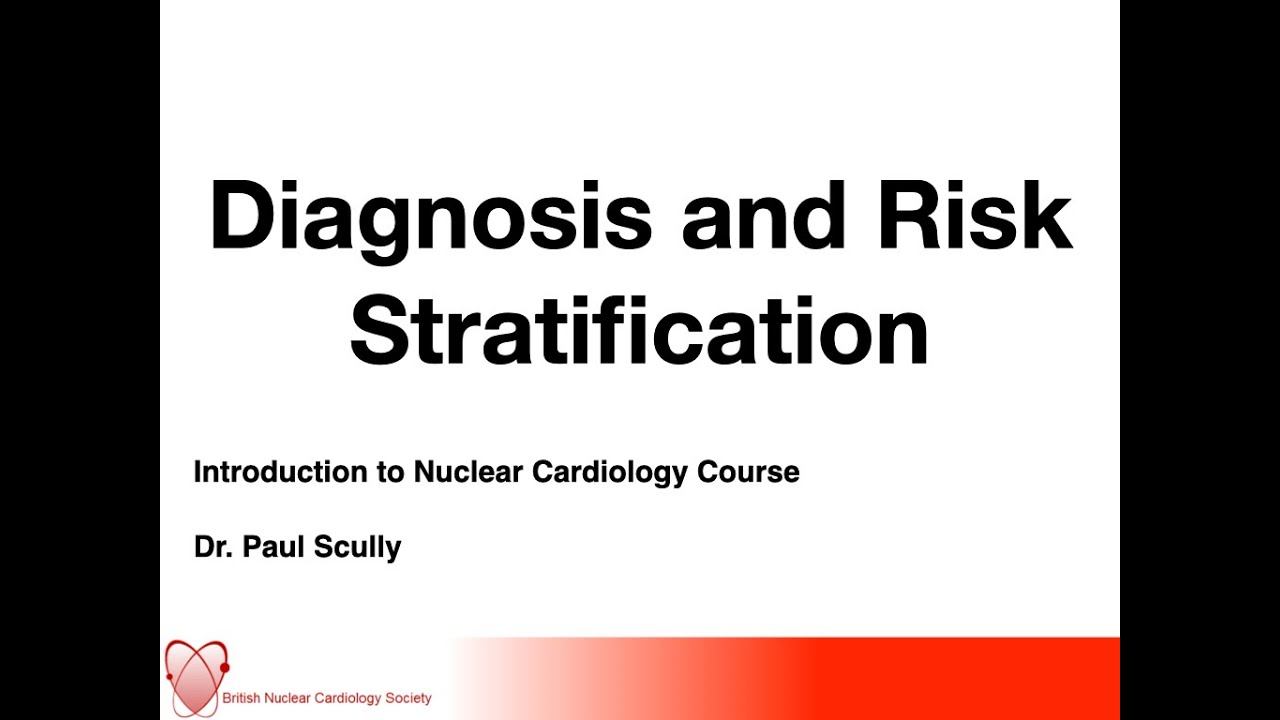 Diagnosis and Risk Stratification

Introduction to Nuclear Cardiology Course

Dr. Paul Scully

British Nuclear Cardiology Society